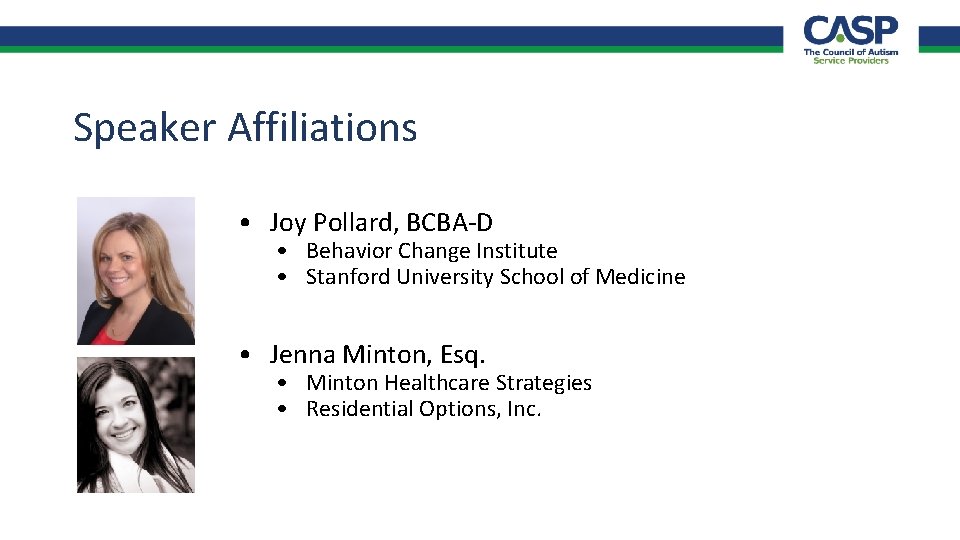 CASP
The Council of Autism
Service Providers

Speaker Affiliations

• Joy Pollard, BCBA-D
  • Behavior Change Institute
  • Stanford University School of Medicine

• Jenna Minton, Esq.
  • Minton Healthcare Strategies
  • Residential Options, Inc.